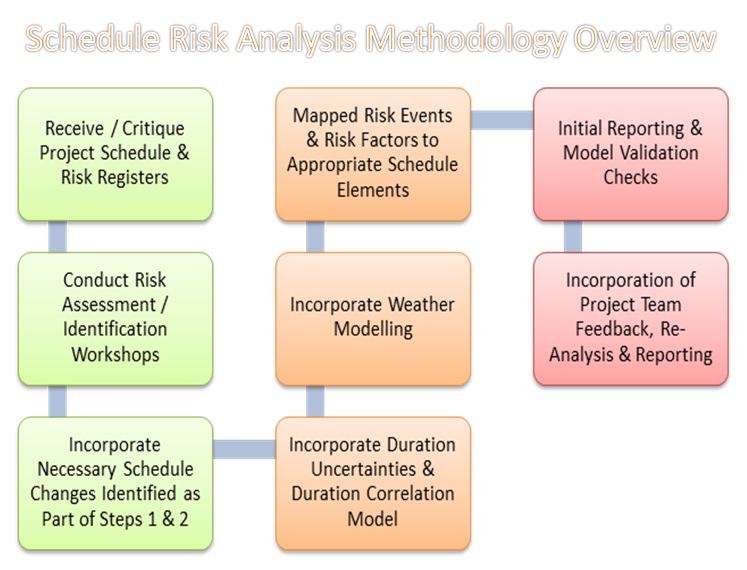 Schedule Risk Analysis Methodology Overview

Receive / Critique Project Schedule & Risk Registers

Conduct Risk Assessment / Identification Workshops

Incorporate Necessary Schedule Changes Identified as Part of Steps 1 & 2

Incorporate Duration Uncertainties & Duration Correlation Model

Incorporate Weather Modelling

Mapped Risk Events & Risk Factors to Appropriate Schedule Elements

Initial Reporting & Model Validation Checks

Incorporation of Project Team Feedback, Re-Analysis & Reporting